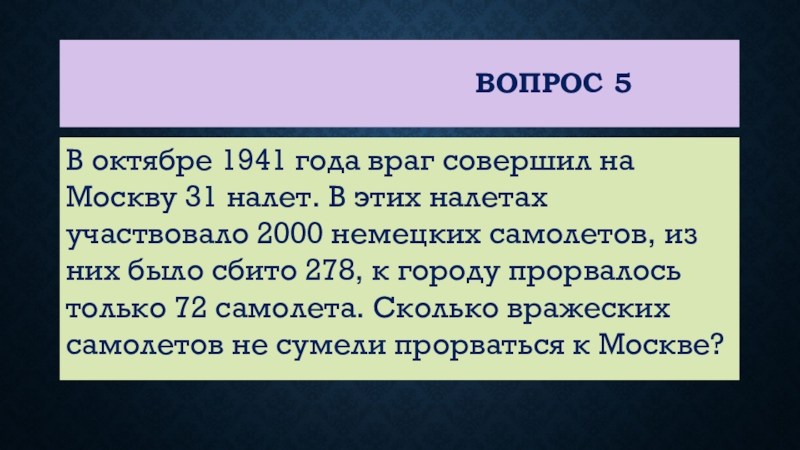 ВОПРОС 5

В октябре 1941 года враг совершил на Москву 31 налет. В этих налетах участвовало 2000 немецких самолетов, из них было сбито 278, к городу прорвалось только 72 самолета. Сколько вражеских самолетов не сумели прорваться к Москве?